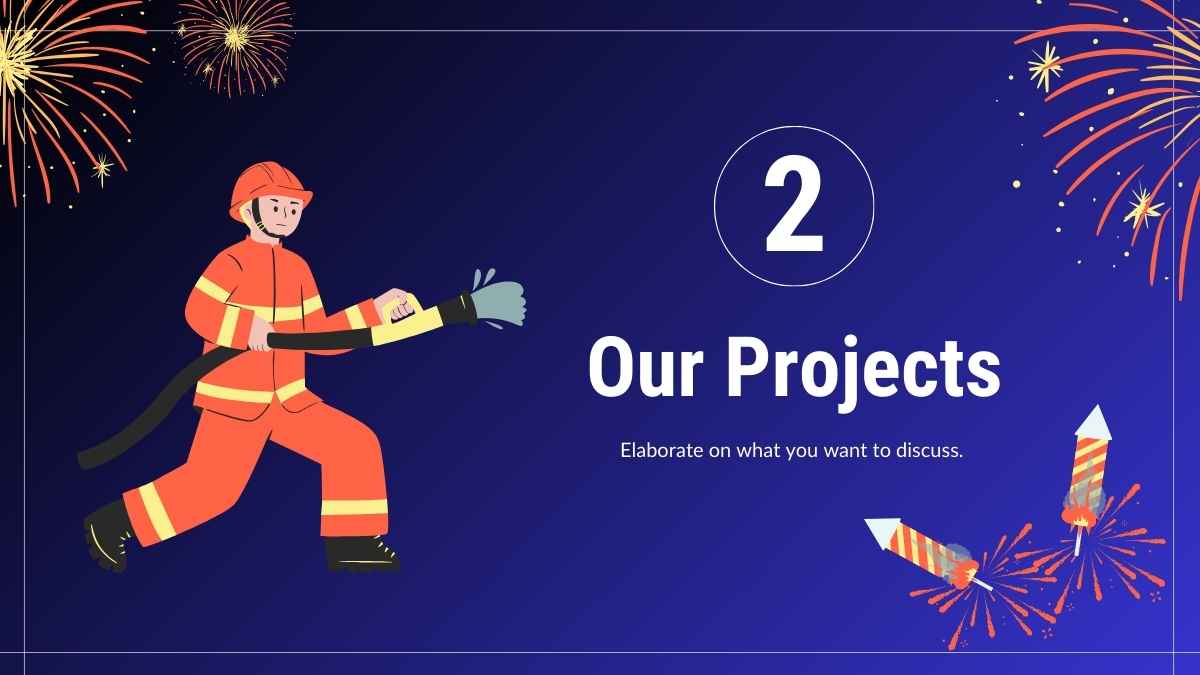 2

Our Projects

Elaborate on what you want to discuss.